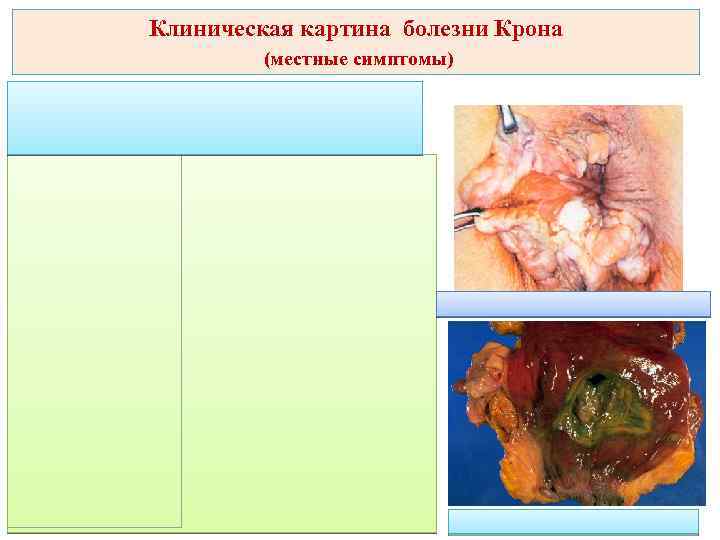 Клиническая картина болезни Крона
(местные симптомы)